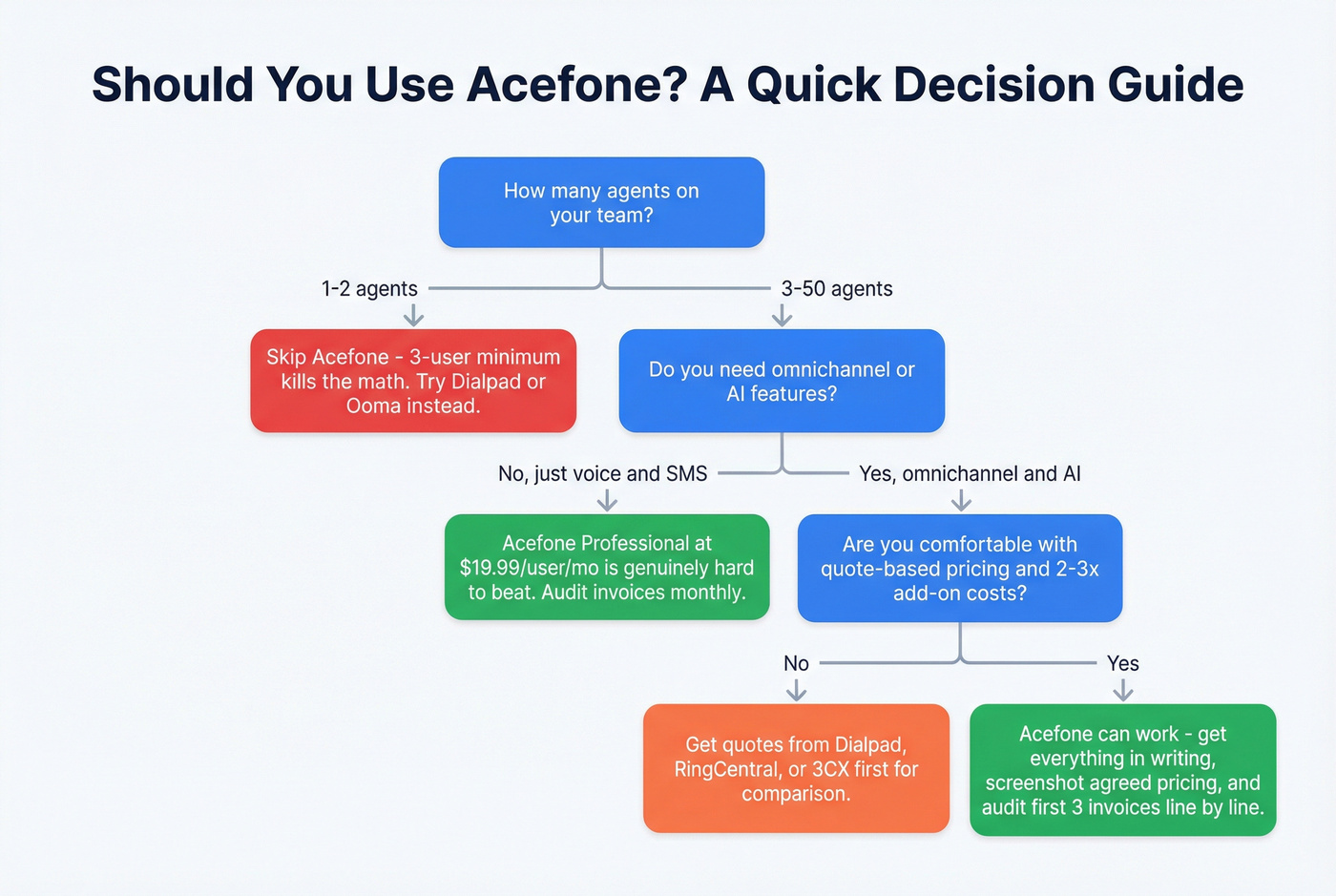 Should You Use Acefone? A Quick Decision Guide

How many agents on your team?

1-2 agents

3-50 agents

Skip Acefone - 3-user minimum kills the math. Try Dialpad or Ooma instead.

Do you need omnichannel or AI features?

No, just voice and SMS

Yes, omnichannel and AI

Acefone Professional at \$19.99/user/mo is genuinely hard to beat. Audit invoices monthly.

Are you comfortable with quote-based pricing and 2-3x add-on costs?

No

Yes

Get quotes from Dialpad, RingCentral, or 3CX first for comparison.

Acefone can work - get everything in writing, screenshot agreed pricing, and audit first 3 invoices line by line.